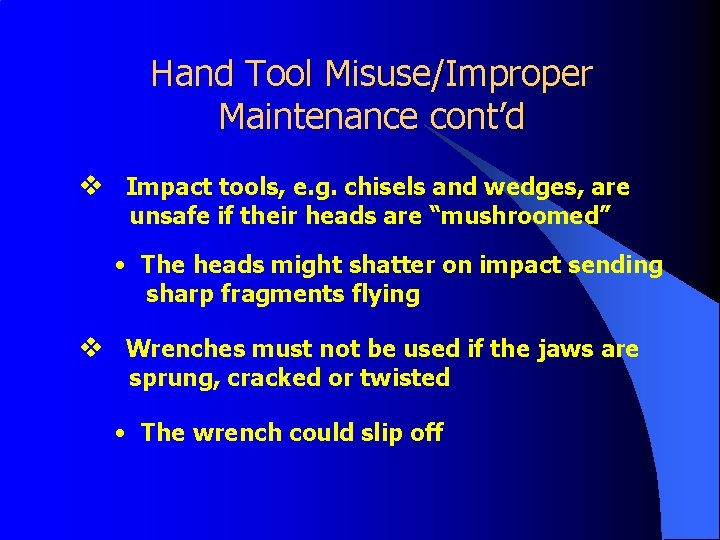 Hand Tool Misuse/Improper Maintenance cont’d

❖ Impact tools, e.g. chisels and wedges, are unsafe if their heads are “mushroomed”

• The heads might shatter on impact sending sharp fragments flying

❖ Wrenches must not be used if the jaws are sprung, cracked or twisted

• The wrench could slip off